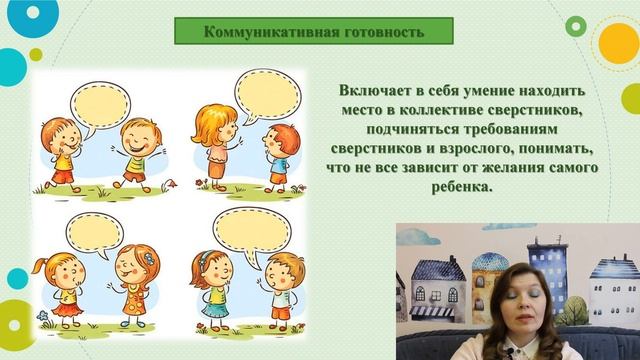 Коммуникативная готовность

Включает в себя умение находить место в коллективе сверстников, подчиняться требованиям сверстников и взрослого, понимать, что не все зависит от желания самого ребенка.